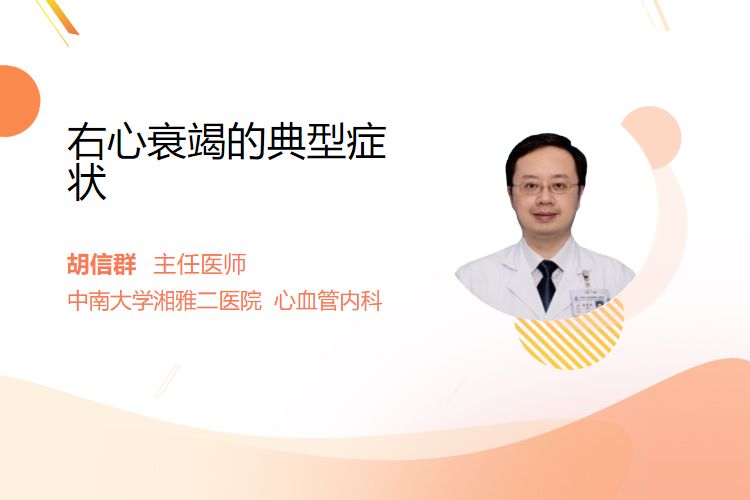 右心衰竭的典型症状

胡信群 主任医师

中南大学湘雅二医院 心血管内科